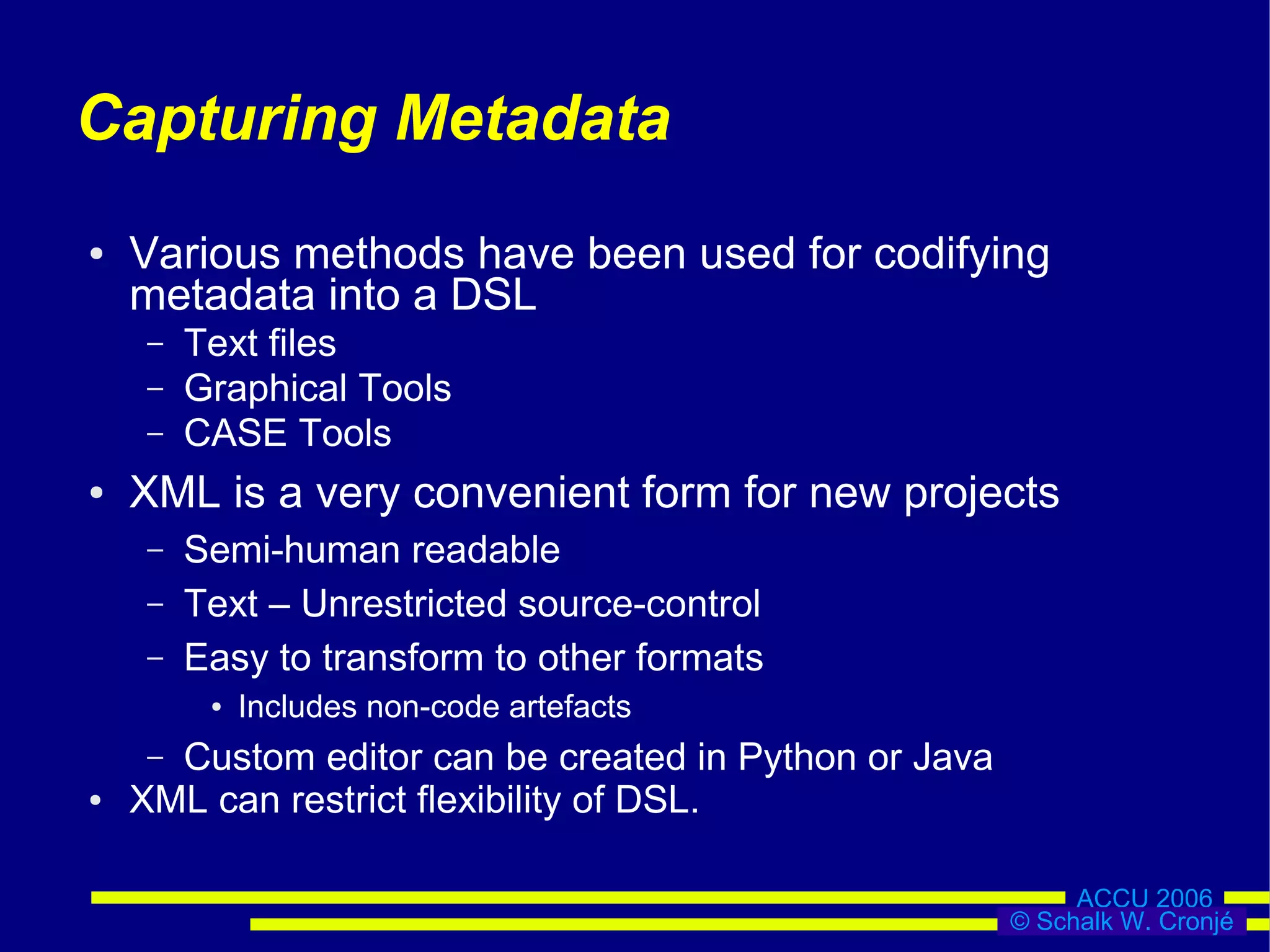 Capturing Metadata

• Various methods have been used for codifying metadata into a DSL
– Text files
– Graphical Tools
– CASE Tools

• XML is a very convenient form for new projects
– Semi-human readable
– Text – Unrestricted source-control
– Easy to transform to other formats
• Includes non-code artefacts
– Custom editor can be created in Python or Java

• XML can restrict flexibility of DSL.

ACCU 2006
© Schalk W. Cronjé